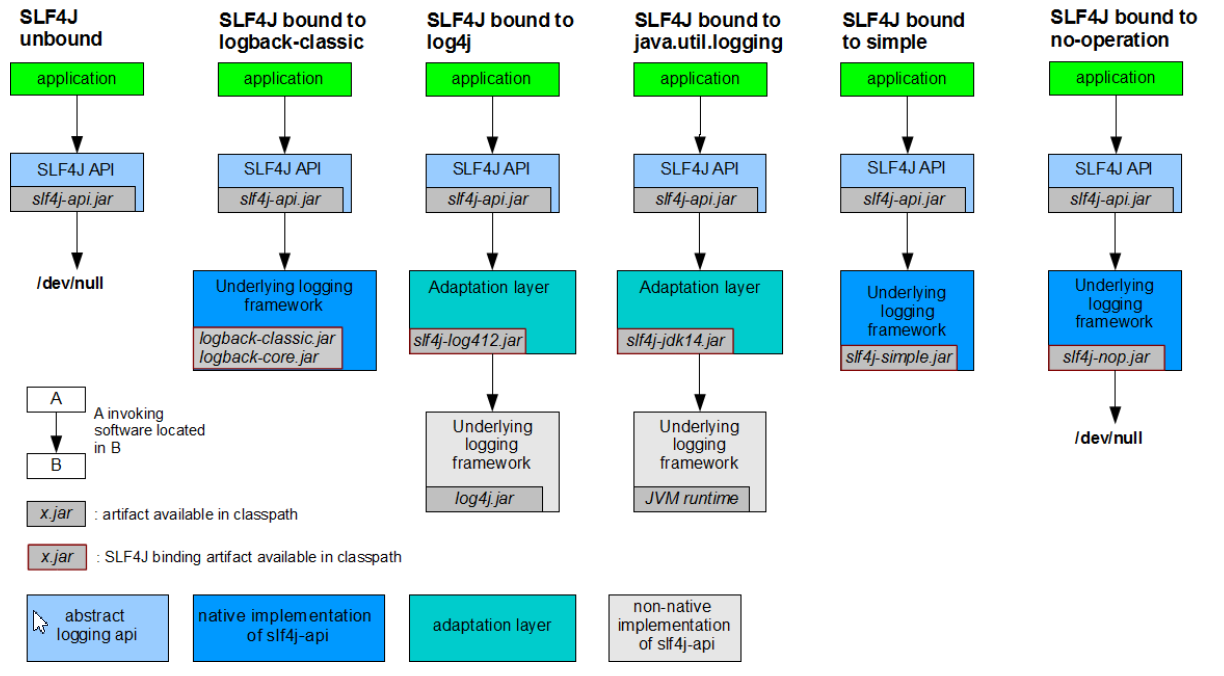 SLF4J unbound

application

SLF4J API

slf4j-api.jar

/dev/null

SLF4J bound to logback-classic

application

SLF4J API

slf4j-api.jar

Underlying logging framework

logback-classic.jar
logback-core.jar

SLF4J bound to log4j

application

SLF4J API

slf4j-api.jar

Adaptation layer

slf4j-log412.jar

Underlying logging framework

log4j.jar

SLF4J bound to java.util.logging

application

SLF4J API

slf4j-api.jar

Adaptation layer

slf4j-jdk14.jar

Underlying logging framework

JVM runtime

SLF4J bound to simple

application

SLF4J API

slf4j-api.jar

Underlying logging framework

slf4j-simple.jar

SLF4J bound to no-operation

application

SLF4J API

slf4j-api.jar

Underlying logging framework

slf4j-nop.jar

/dev/null

A

B

A invoking software located in B

x.jar : artifact available in classpath

x.jar : SLF4J binding artifact available in classpath

abstract logging api

native implementation of slf4j-api

adaptation layer

non-native implementation of slf4j-api